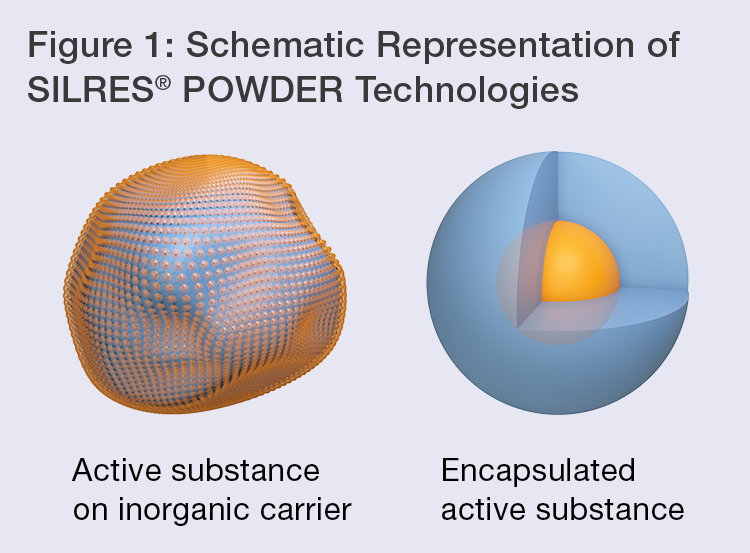 Figure 1: Schematic Representation of SILRES® POWDER Technologies

Active substance on inorganic carrier

Encapsulated active substance